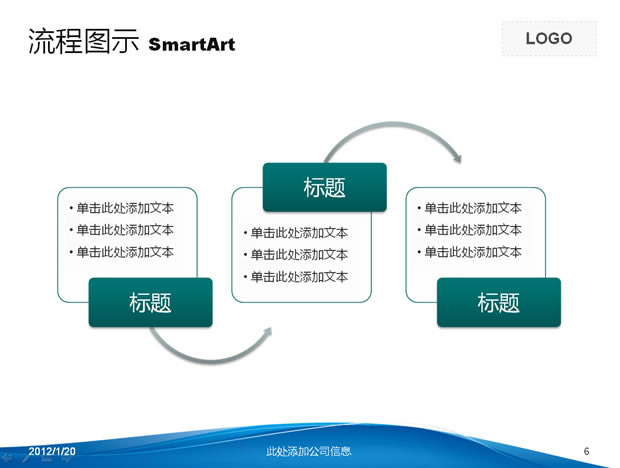 流程图示 SmartArt

LOGO

• 单击此处添加文本
• 单击此处添加文本
• 单击此处添加文本

标题

标题

• 单击此处添加文本
• 单击此处添加文本
• 单击此处添加文本

• 单击此处添加文本
• 单击此处添加文本
• 单击此处添加文本

标题

2012/1/20

此处添加公司信息

6